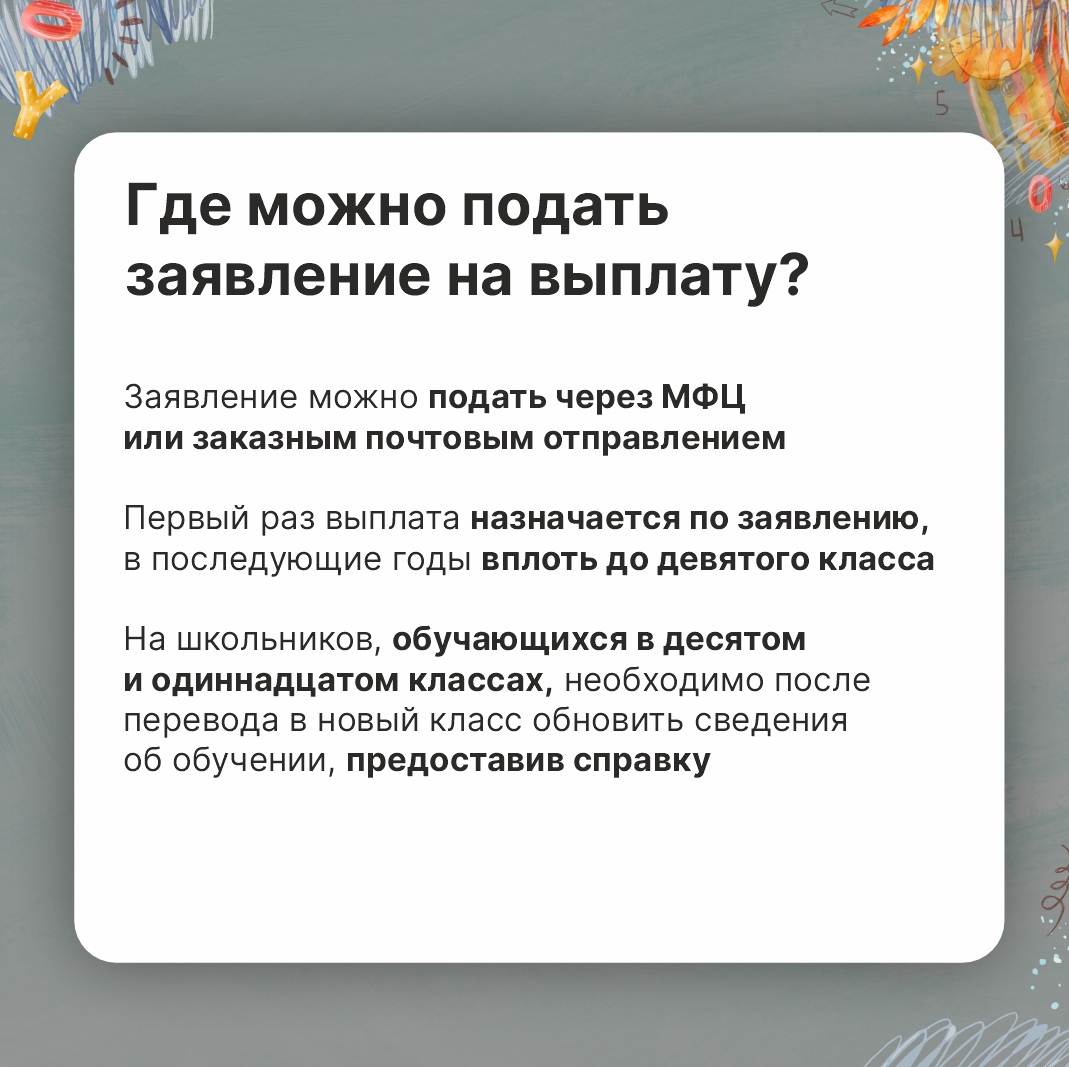 Где можно подать заявление на выплату?

Заявление можно подать через МФЦ или заказным почтовым отправлением

Первый раз выплата назначается по заявлению, в последующие годы вплоть до девятого класса

На школьников, обучающихся в десятом и одиннадцатом классах, необходимо после перевода в новый класс обновить сведения об обучении, предоставив справку